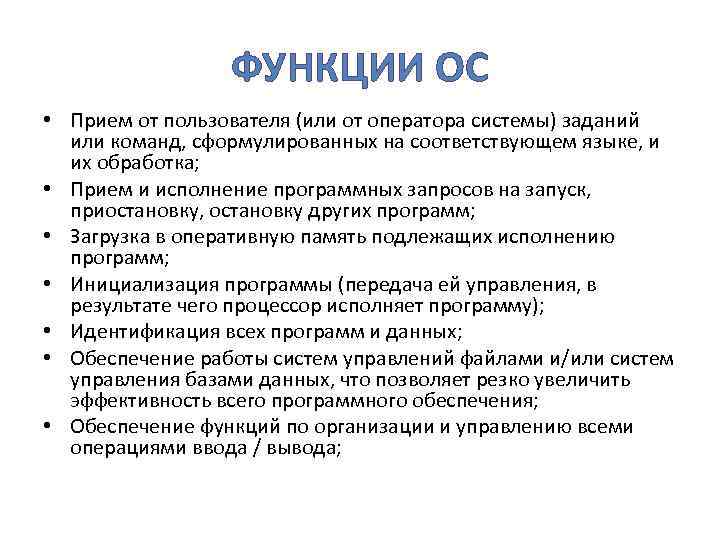 ФУНКЦИИ ОС

• Прием от пользователя (или от оператора системы) заданий или команд, сформулированных на соответствующем языке, и их обработка;
• Прием и исполнение программных запросов на запуск, приостановку, остановку других программ;
• Загрузка в оперативную память подлежащих исполнению программ;
• Инициализация программы (передача ей управления, в результате чего процессор исполняет программу);
• Идентификация всех программ и данных;
• Обеспечение работы систем управлений файлами и/или систем управления базами данных, что позволяет резко увеличить эффективность всего программного обеспечения;
• Обеспечение функций по организации и управлению всеми операциями ввода / вывода;